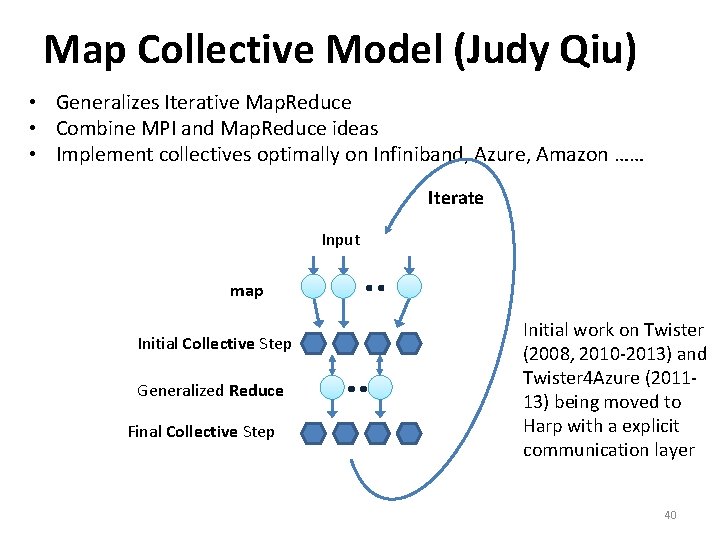 Map Collective Model (Judy Qiu)

• Generalizes Iterative MapReduce
• Combine MPI and MapReduce ideas
• Implement collectives optimally on Infiniband, Azure, Amazon ……

Iterate

Input

map

Initial Collective Step

Generalized Reduce

Final Collective Step

Initial work on Twister (2008, 2010-2013) and Twister4Azure (2011-13) being moved to Harp with a explicit communication layer

40